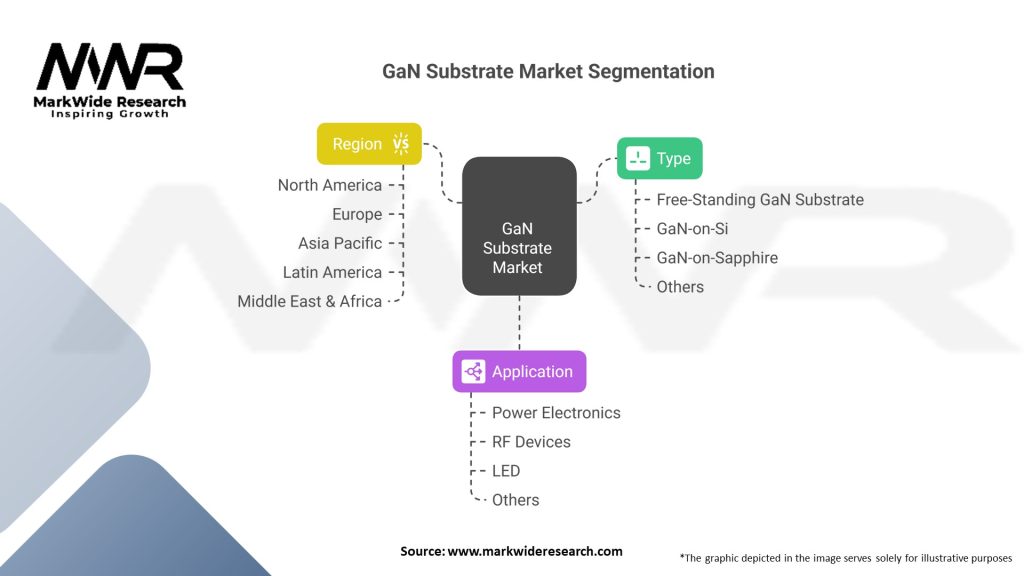 MWR
MarkWide Research
Inspiring Growth

GaN Substrate Market Segmentation

Region

North America
Europe
Asia Pacific
Latin America
Middle East & Africa

GaN Substrate Market

Type

Free-Standing GaN Substrate
GaN-on-Si
GaN-on-Sapphire
Others

Application

Power Electronics
RF Devices
LED
Others

Source: www.markwideresearch.com

*The graphic depicted in the image serves solely for illustrative purposes